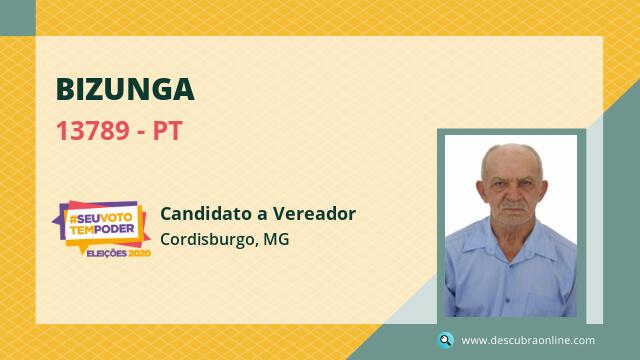 BIZUNGA

13789 - PT

#SEUVOTO TEMPODER
ELEIÇÕES 2020

Candidato a Vereador

Cordisburgo, MG

www.descubraonline.com